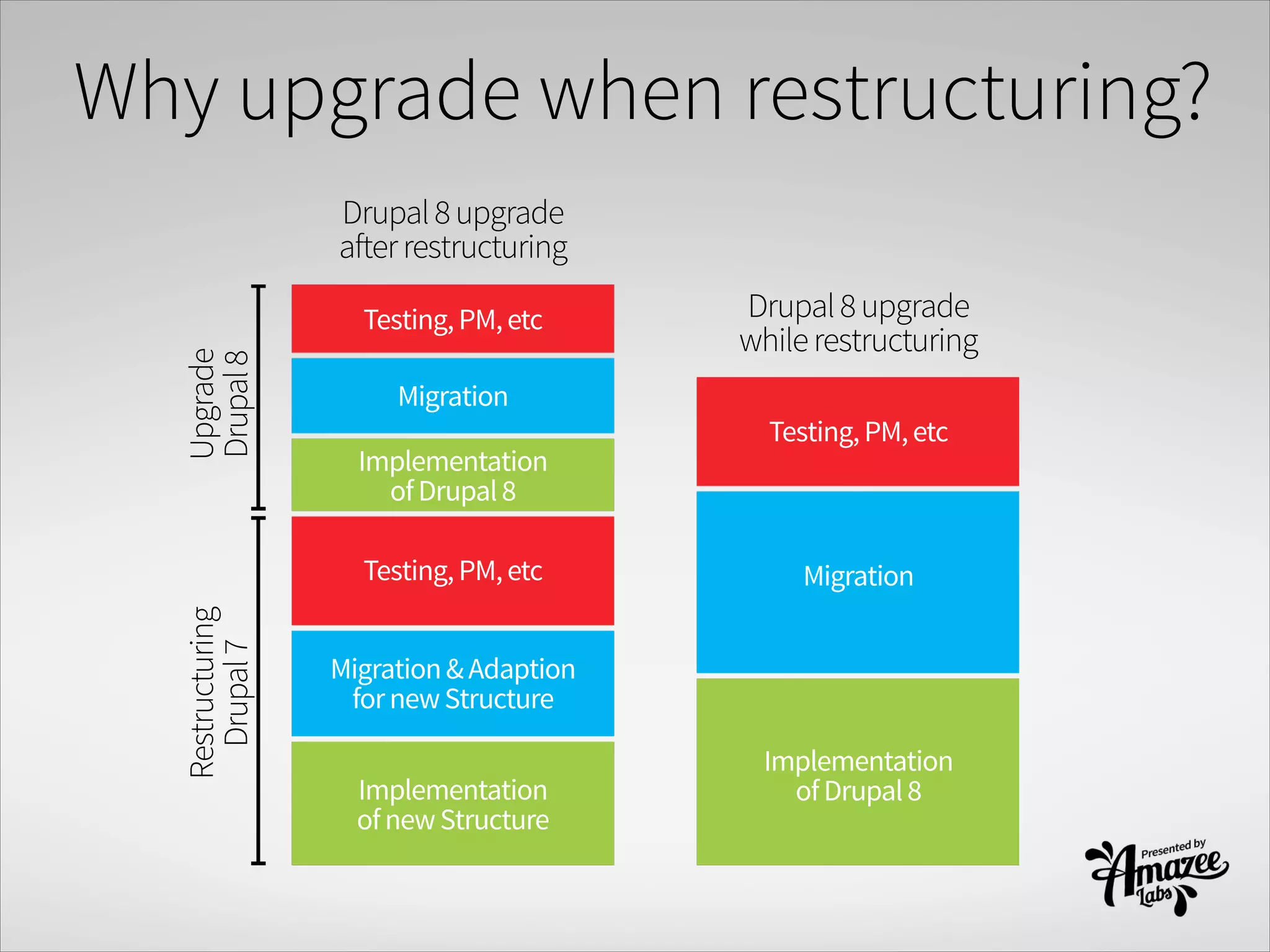 Why upgrade when restructuring?

Drupal 8 upgrade after restructuring

Upgrade Drupal 8

Testing, PM, etc

Migration

Implementation of Drupal 8

Restructuring Drupal 7

Testing, PM, etc

Migration & Adaption for new Structure

Implementation of new Structure

Drupal 8 upgrade while restructuring

Testing, PM, etc

Migration

Implementation of Drupal 8

Presented by Amazee Labs